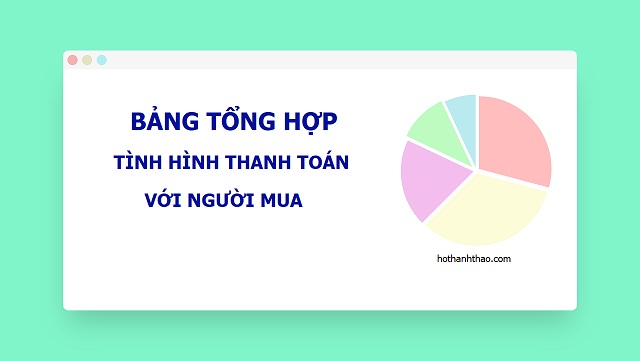 BẢNG TỔNG HỢP

TÌNH HÌNH THANH TOÁN

VỚI NGƯỜI MUA

hothanhthao.com